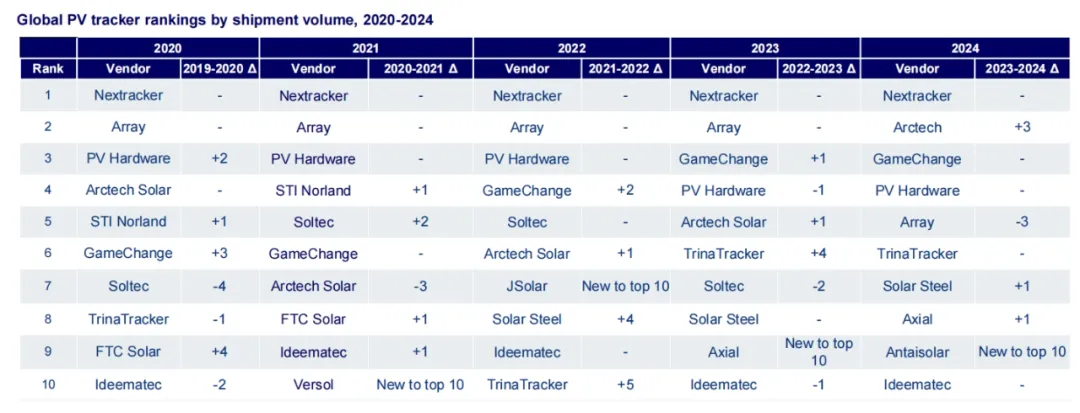 Global PV tracker rankings by shipment volume, 2020-2024

| | 2020 | | 2021 | | 2022 | | 2023 | | 2024 | |
|---|---|---|---|---|---|---|---|---|---|---|
| Rank | Vendor | 2019-2020 Δ | Vendor | 2020-2021 Δ | Vendor | 2021-2022 Δ | Vendor | 2022-2023 Δ | Vendor | 2023-2024 Δ |
| 1 | Nextracker | - | Nextracker | - | Nextracker | - | Nextracker | - | Nextracker | - |
| 2 | Array | - | Array | - | Array | - | Array | - | Arctech | +3 |
| 3 | PV Hardware | +2 | PV Hardware | - | PV Hardware | - | GameChange | +1 | GameChange | - |
| 4 | Arctech Solar | - | STI Norland | +1 | GameChange | +2 | PV Hardware | -1 | PV Hardware | - |
| 5 | STI Norland | +1 | Soltec | +2 | Soltec | - | Arctech Solar | +1 | Array | -3 |
| 6 | GameChange | +3 | GameChange | - | Arctech Solar | +1 | TrinaTracker | +4 | TrinaTracker | - |
| 7 | Soltec | -4 | Arctech Solar | -3 | JSolar | New to top 10 | Soltec | -2 | Solar Steel | +1 |
| 8 | TrinaTracker | -1 | FTC Solar | +1 | Solar Steel | +4 | Solar Steel | - | Axial | +1 |
| 9 | FTC Solar | +4 | Ideematec | +1 | Ideematec | - | Axial | New to top 10 | Antaisolar | New to top 10 |
| 10 | Ideematec | -2 | Versol | New to top 10 | TrinaTracker | +5 | Ideematec | -1 | Ideematec | - |